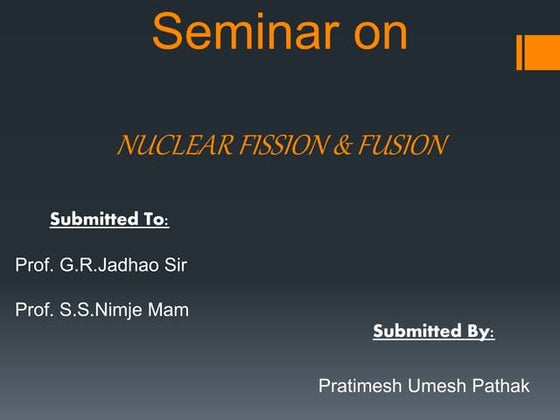 Seminar on

NUCLEAR FISSION & FUSION

Submitted To:

Prof. G.R.Jadhao Sir

Prof. S.S.Nimje Mam

Submitted By:

Pratimesh Umesh Pathak